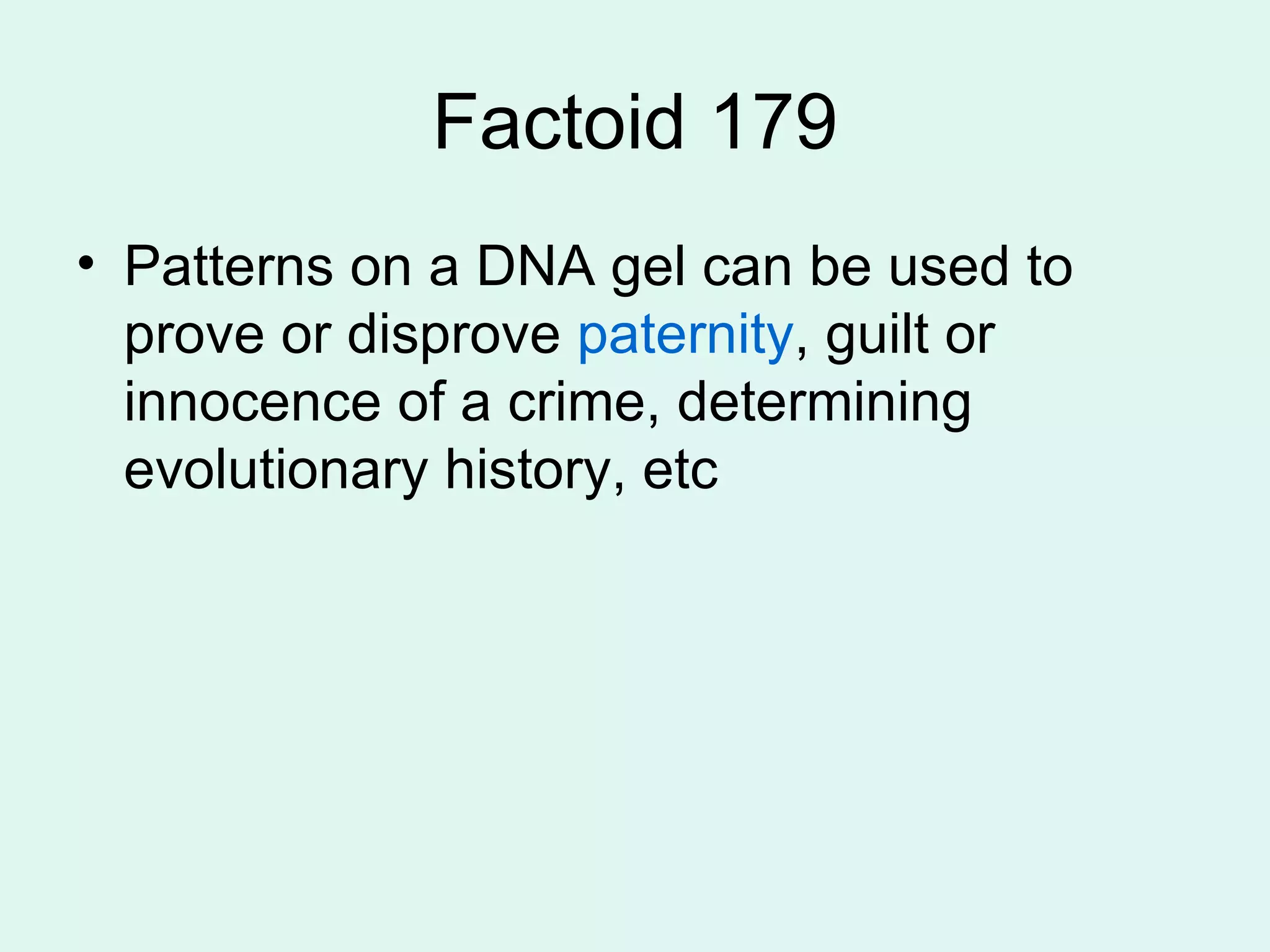 Factoid 179

• Patterns on a DNA gel can be used to prove or disprove paternity, guilt or innocence of a crime, determining evolutionary history, etc